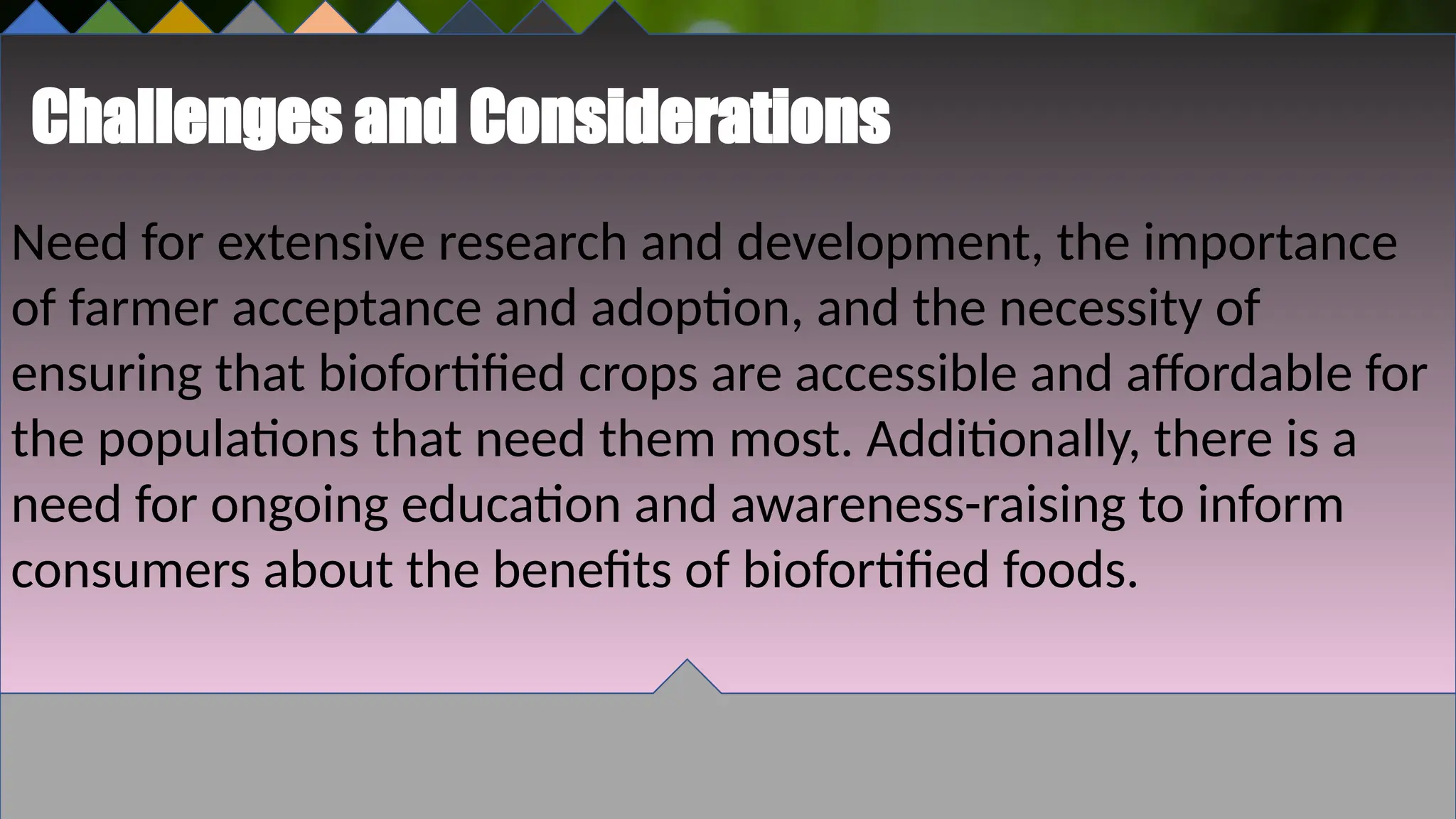 Challenges and Considerations

Need for extensive research and development, the importance of farmer acceptance and adoption, and the necessity of ensuring that biofortified crops are accessible and affordable for the populations that need them most. Additionally, there is a need for ongoing education and awareness-raising to inform consumers about the benefits of biofortified foods.